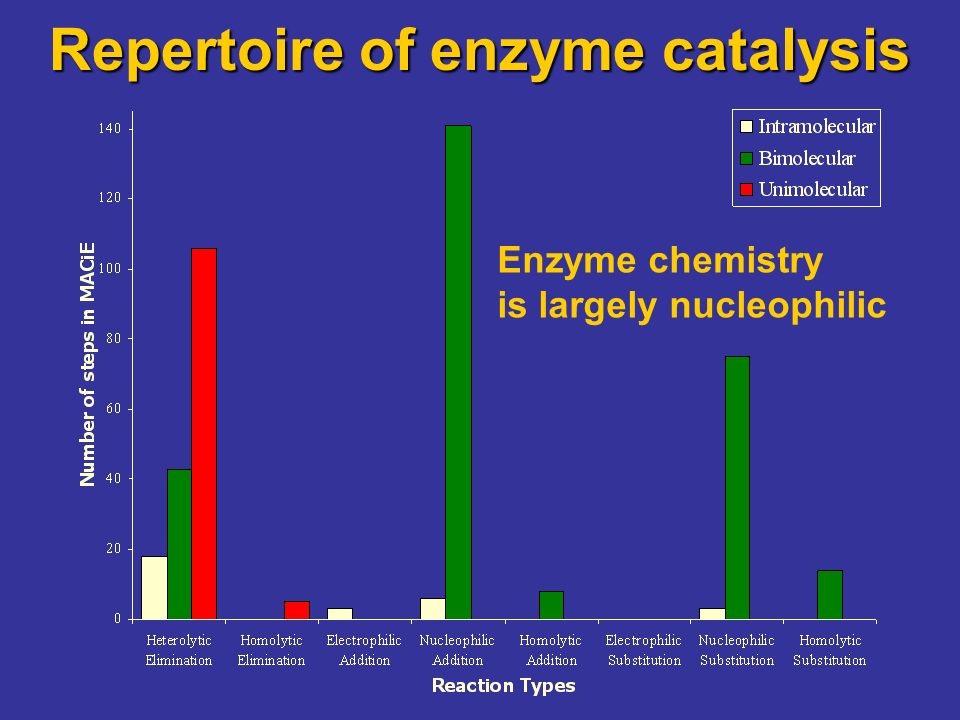 Repertoire of enzyme catalysis

Intramolecular
Bimolecular
Unimolecular

Enzyme chemistry is largely nucleophilic

Number of steps in MACiE

140
120
100
80
60
40
20
0

Heterolytic Elimination
Homolytic Elimination
Electrophilic Addition
Nucleophilic Addition
Homolytic Addition
Electrophilic Substitution
Nucleophilic Substitution
Homolytic Substitution

Reaction Types